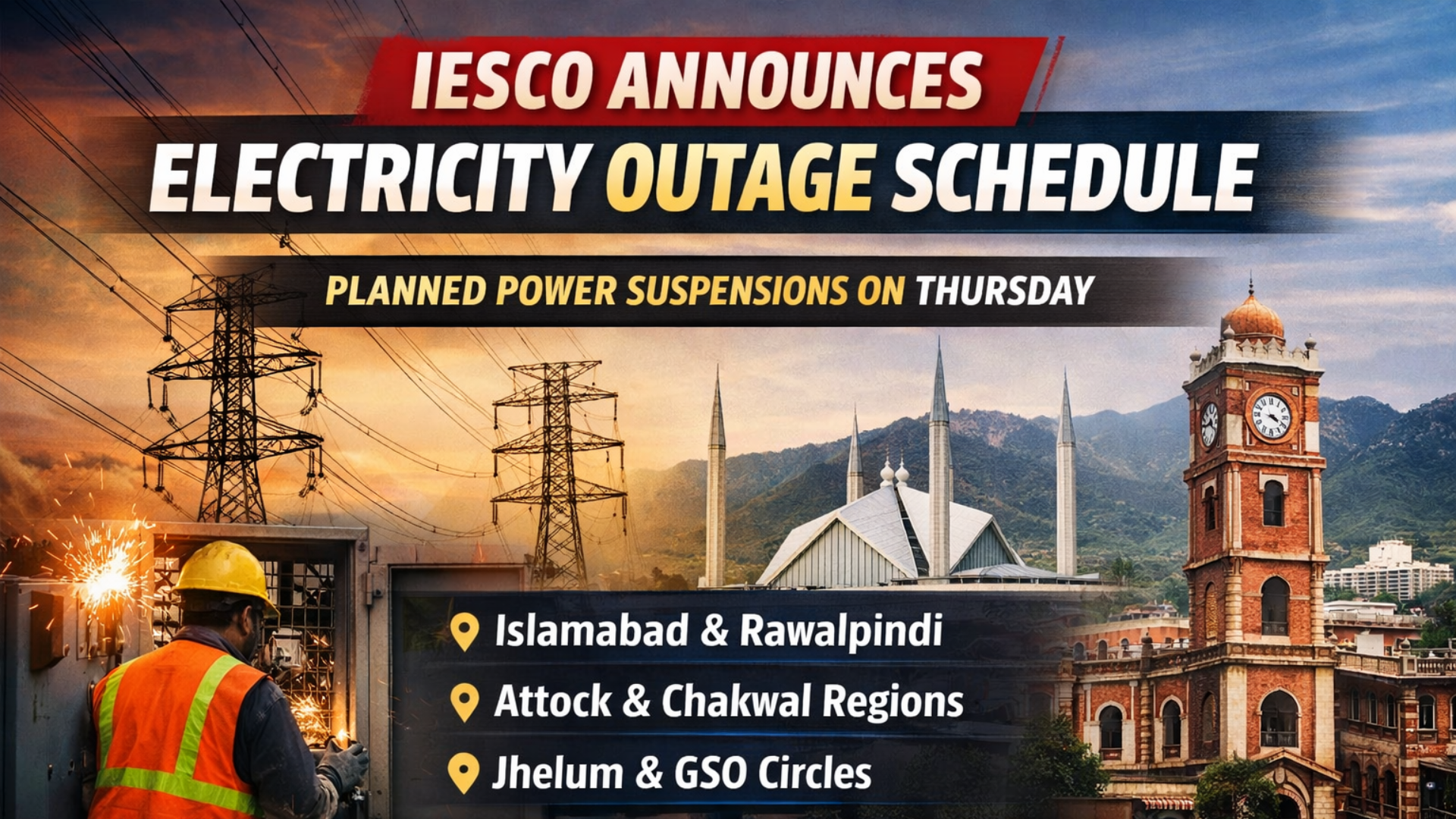 IESCO ANNOUNCES
ELECTRICITY OUTAGE SCHEDULE

PLANNED POWER SUSPENSIONS ON THURSDAY

Islamabad & Rawalpindi
Attock & Chakwal Regions
Jhelum & GSO Circles